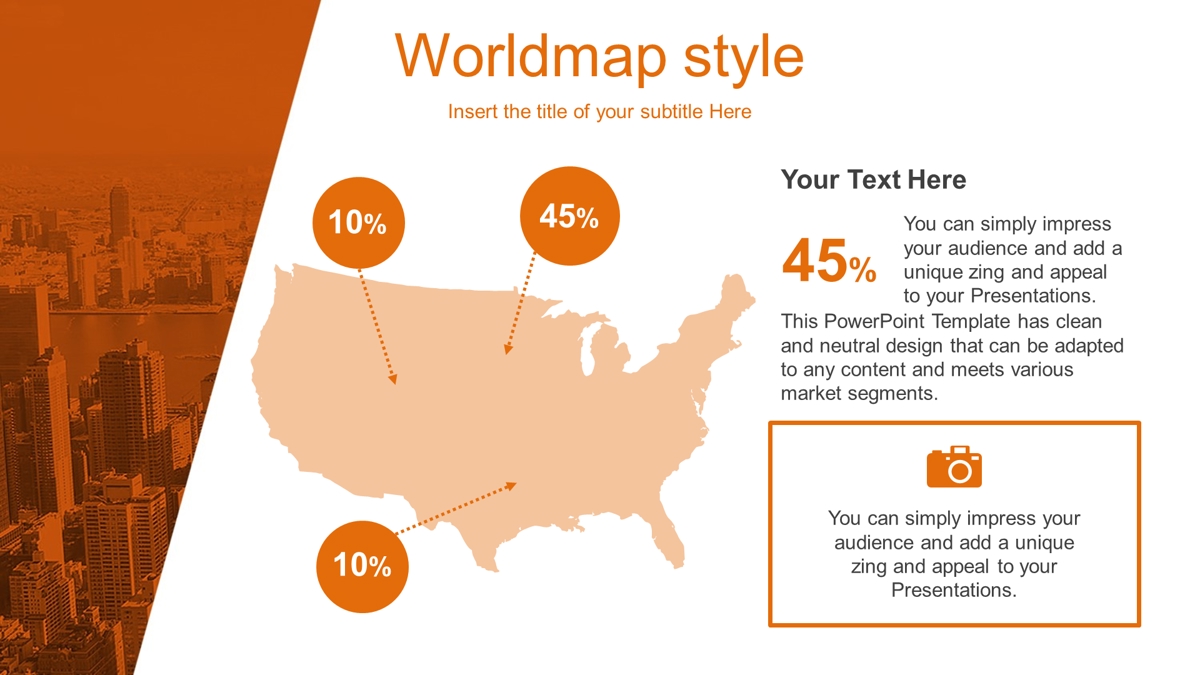 Worldmap style

Insert the title of your subtitle Here

10%

45%

10%

Your Text Here

45%

You can simply impress your audience and add a unique zing and appeal to your Presentations. This PowerPoint Template has clean and neutral design that can be adapted to any content and meets various market segments.

You can simply impress your audience and add a unique zing and appeal to your Presentations.